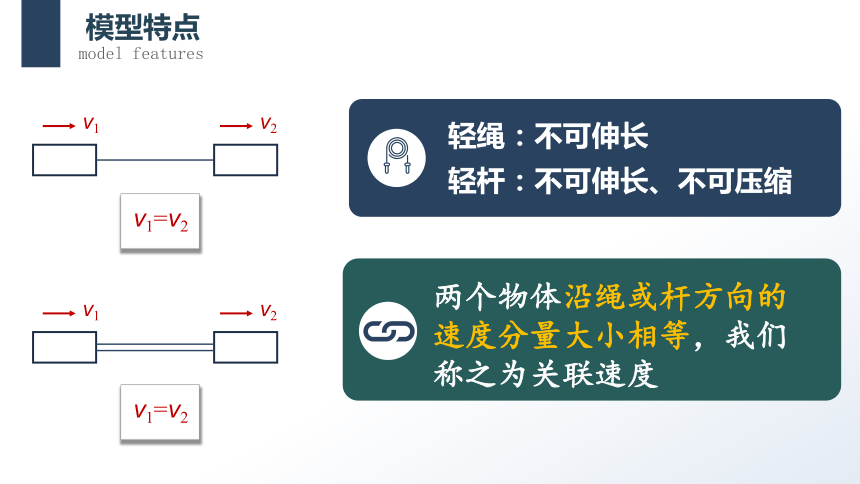 模型特点
model features

$v_1$ $v_2$

$v_1=v_2$

$v_1$ $v_2$

$v_1=v_2$

轻绳：不可伸长
轻杆：不可伸长、不可压缩

两个物体沿绳或杆方向的速度分量大小相等，我们称之为关联速度